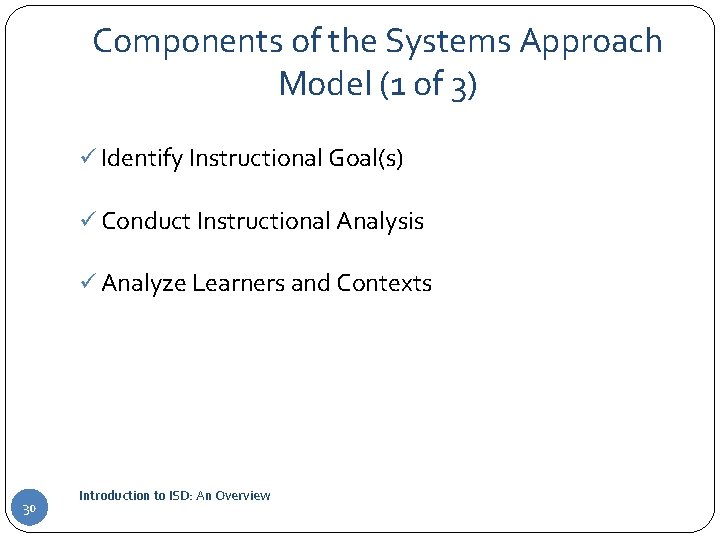 Components of the Systems Approach Model (1 of 3)

✓ Identify Instructional Goal(s)

✓ Conduct Instructional Analysis

✓ Analyze Learners and Contexts

30

Introduction to ISD: An Overview